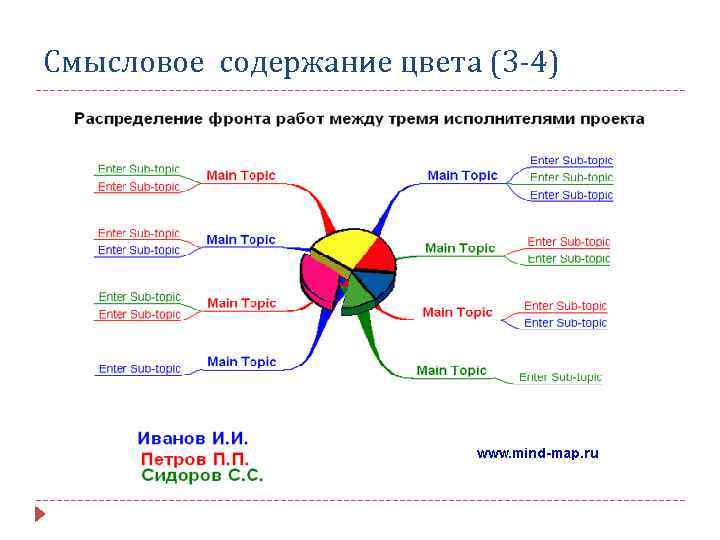 Смысловое содержание цвета (3-4)

Распределение фронта работ между тремя исполнителями проекта

Enter Sub-topic
Enter Sub-topic
Main Topic

Enter Sub-topic
Enter Sub-topic
Main Topic

Enter Sub-topic
Enter Sub-topic
Main Topic

Enter Sub-topic
Main Topic

Main Topic
Enter Sub-topic
Enter Sub-topic
Enter Sub-topic

Main Topic
Enter Sub-topic
Enter Sub-topic

Main Topic
Enter Sub-topic
Enter Sub-topic

Main Topic
Enter Sub-topic

Иванов И.И.
Петров П.П.
Сидоров С.С.

www.mind-map.ru